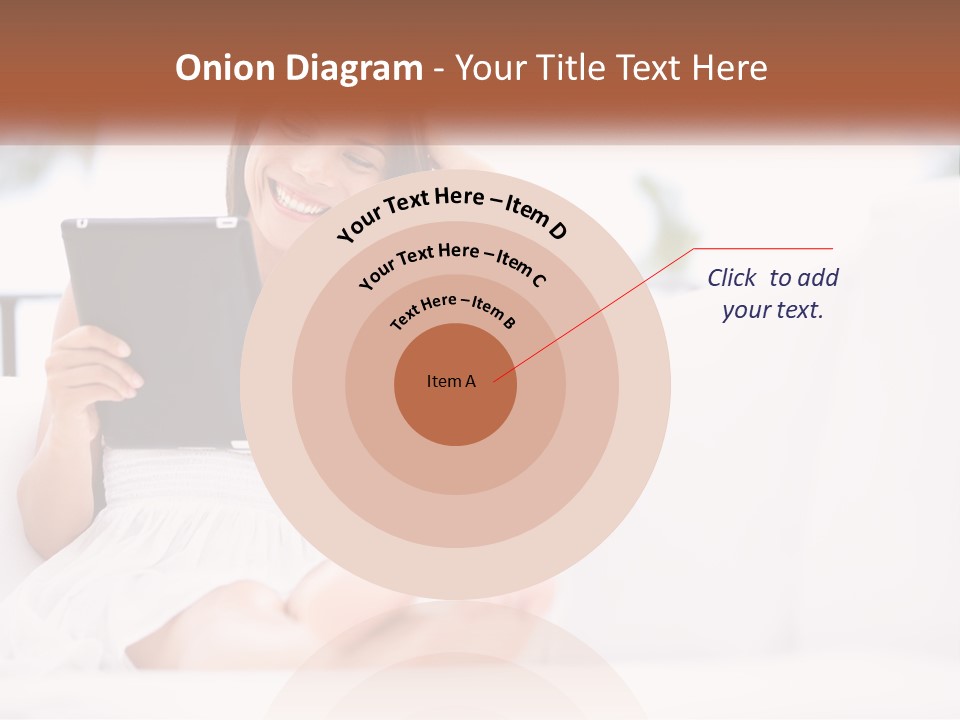 Onion Diagram - Your Title Text Here

Your Text Here – Item D

Your Text Here – Item C

Text Here – Item B

Item A

Click  to add your text.